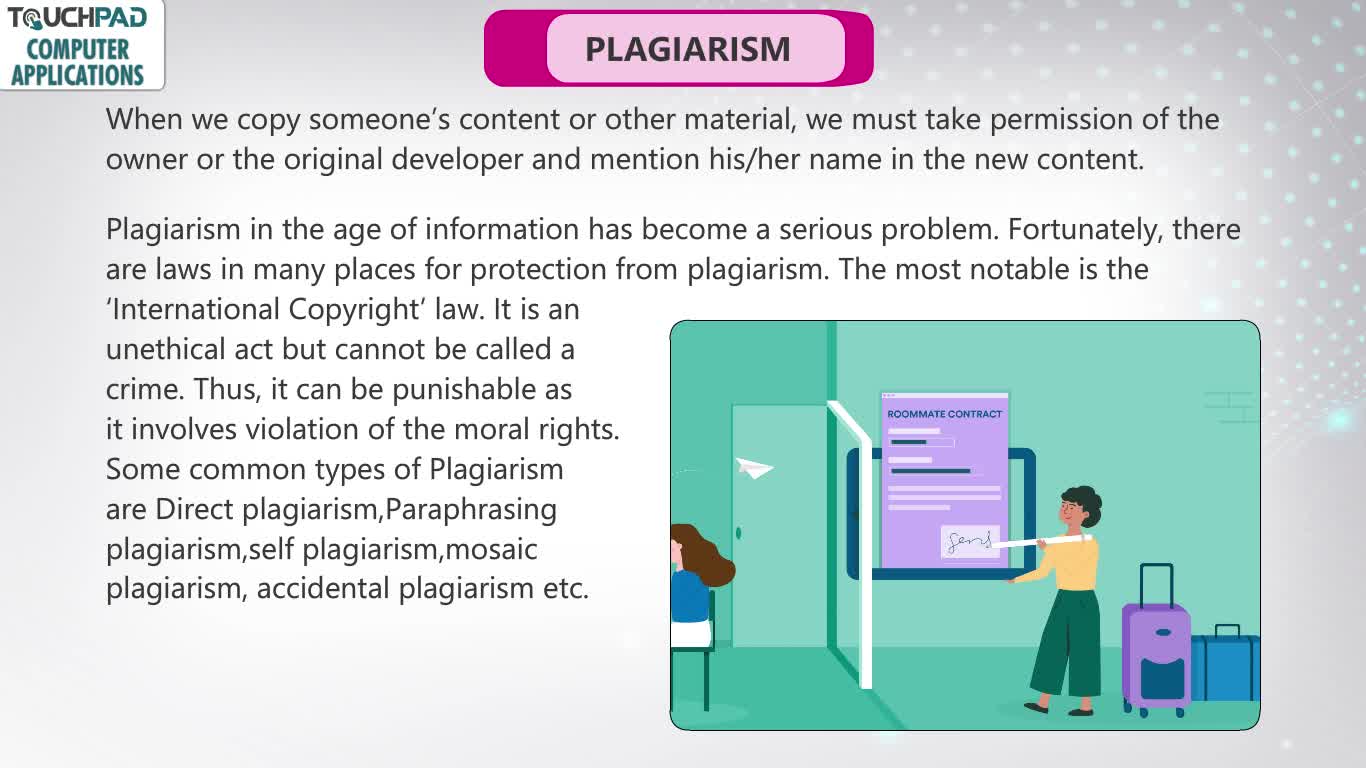 TOUCHPAD
COMPUTER
APPLICATIONS

PLAGIARISM

When we copy someone's content or other material, we must take permission of the owner or the original developer and mention his/her name in the new content.

Plagiarism in the age of information has become a serious problem. Fortunately, there are laws in many places for protection from plagiarism. The most notable is the 'International Copyright' law. It is an unethical act but cannot be called a crime. Thus, it can be punishable as it involves violation of the moral rights. Some common types of Plagiarism are Direct plagiarism,Paraphrasing plagiarism,self plagiarism,mosaic plagiarism, accidental plagiarism etc.

ROOMMATE CONTRACT